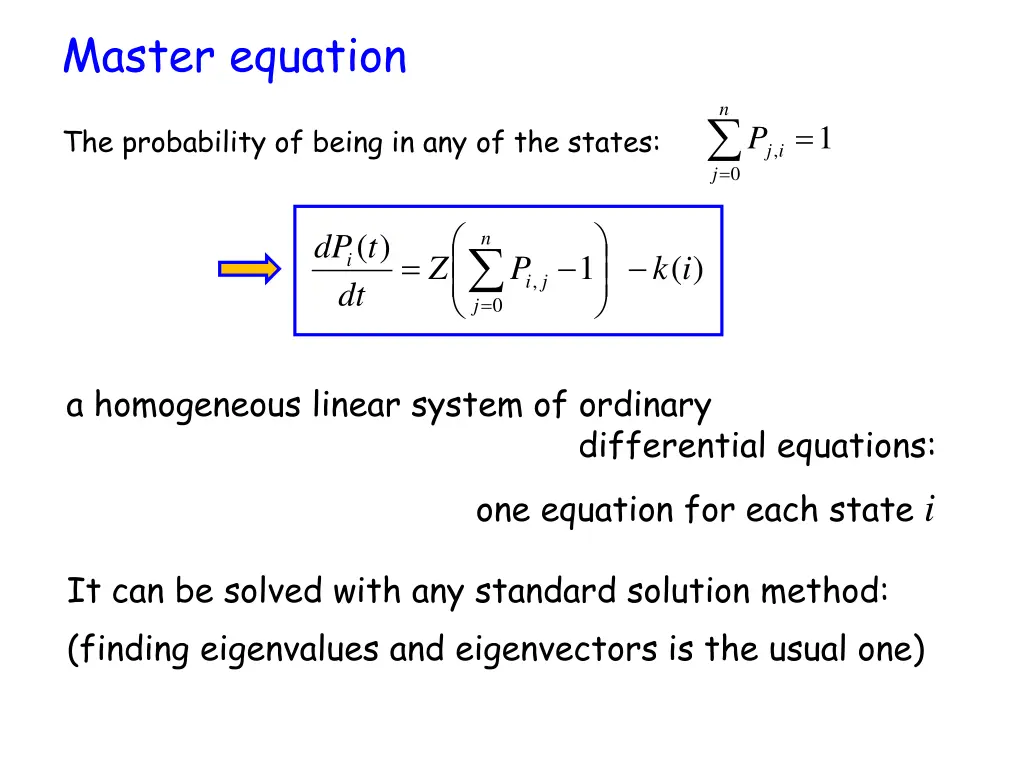 Master equation

The probability of being in any of the states: $\sum_{j=0}^{n} P_{j,i} = 1$

$\frac{dP_i(t)}{dt} = Z\left(\sum_{j=0}^{n} P_{i,j} - 1\right) - k(i)$

a homogeneous linear system of ordinary differential equations:

one equation for each state $i$

It can be solved with any standard solution method:

(finding eigenvalues and eigenvectors is the usual one)